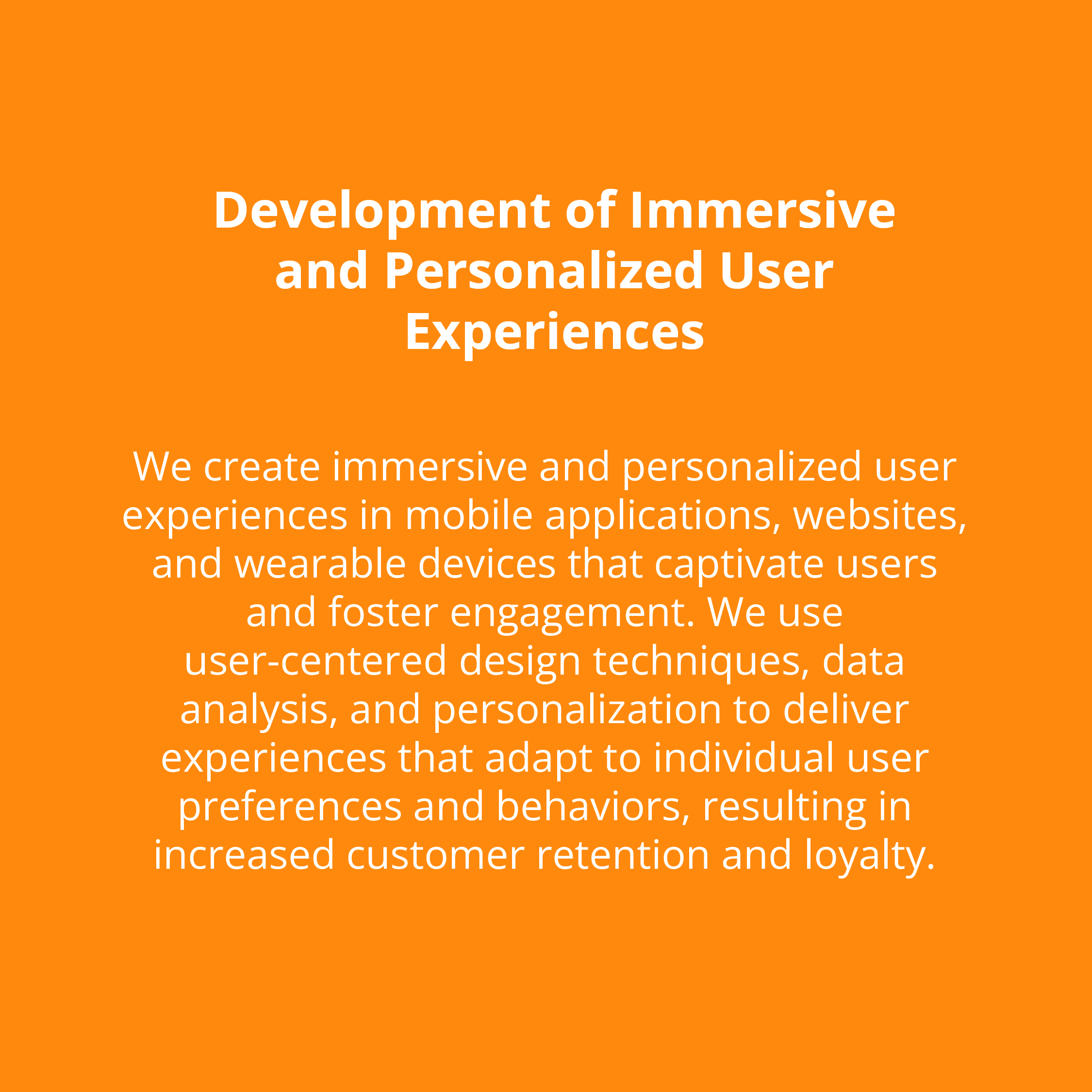 Development of Immersive and Personalized User Experiences

We create immersive and personalized user experiences in mobile applications, websites, and wearable devices that captivate users and foster engagement. We use user-centered design techniques, data analysis, and personalization to deliver experiences that adapt to individual user preferences and behaviors, resulting in increased customer retention and loyalty.